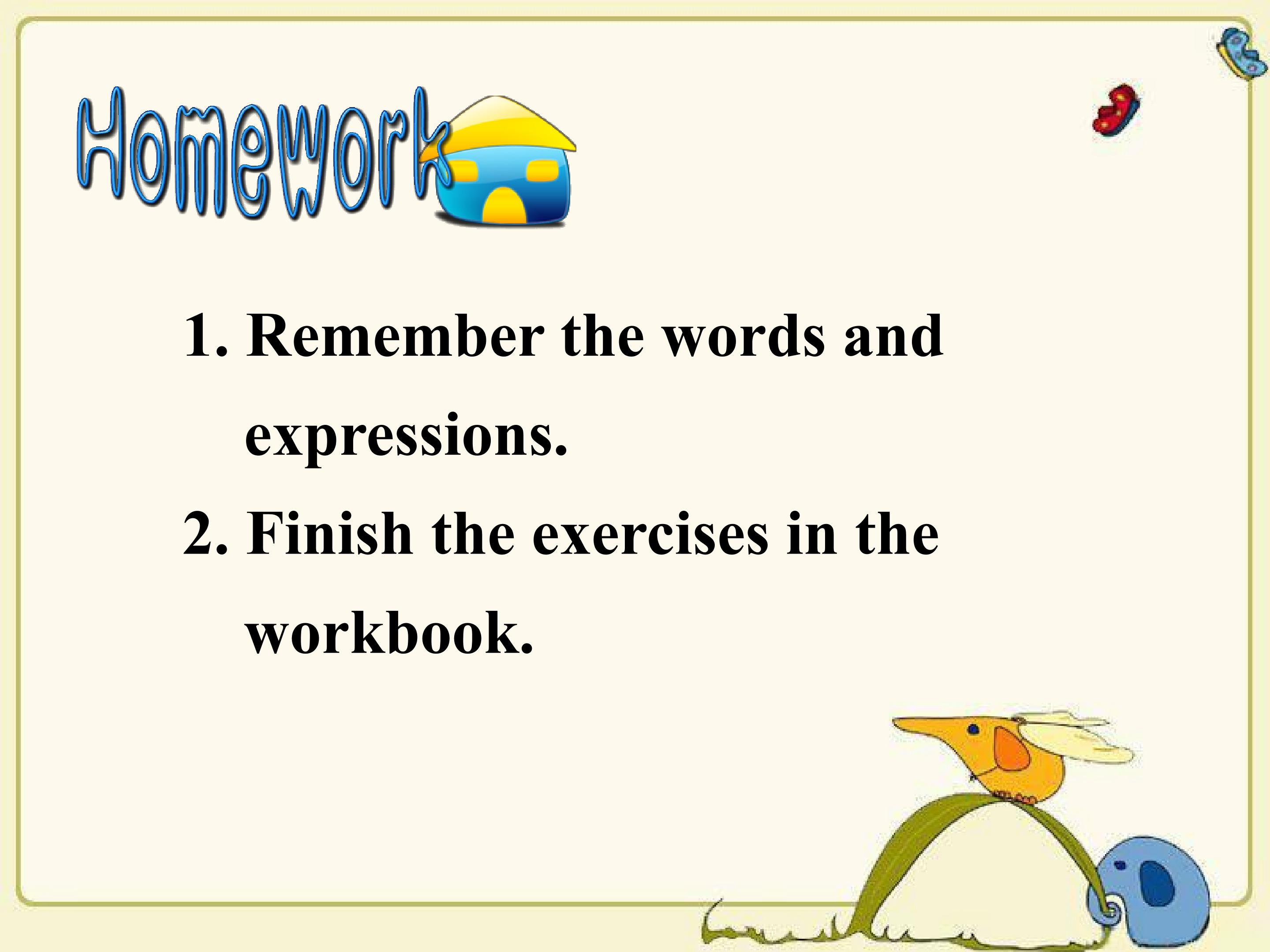 Homework

1. Remember the words and expressions.

2. Finish the exercises in the workbook.